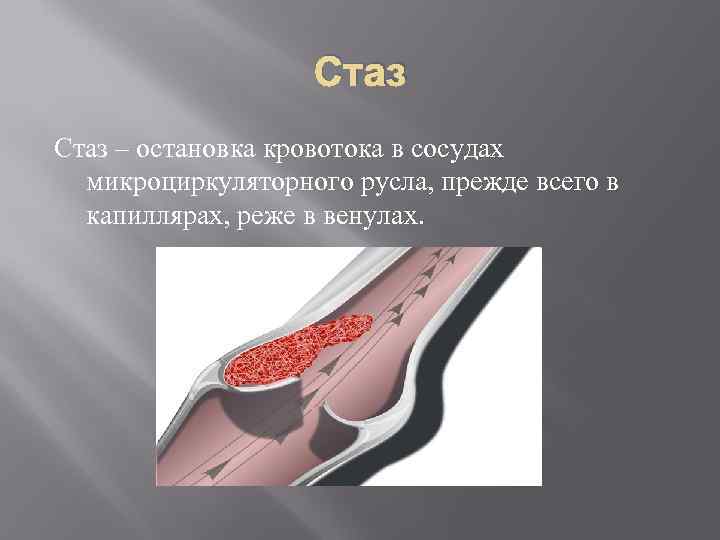 Стаз

Стаз – остановка кровотока в сосудах микроциркуляторного русла, прежде всего в капиллярах, реже в венулах.